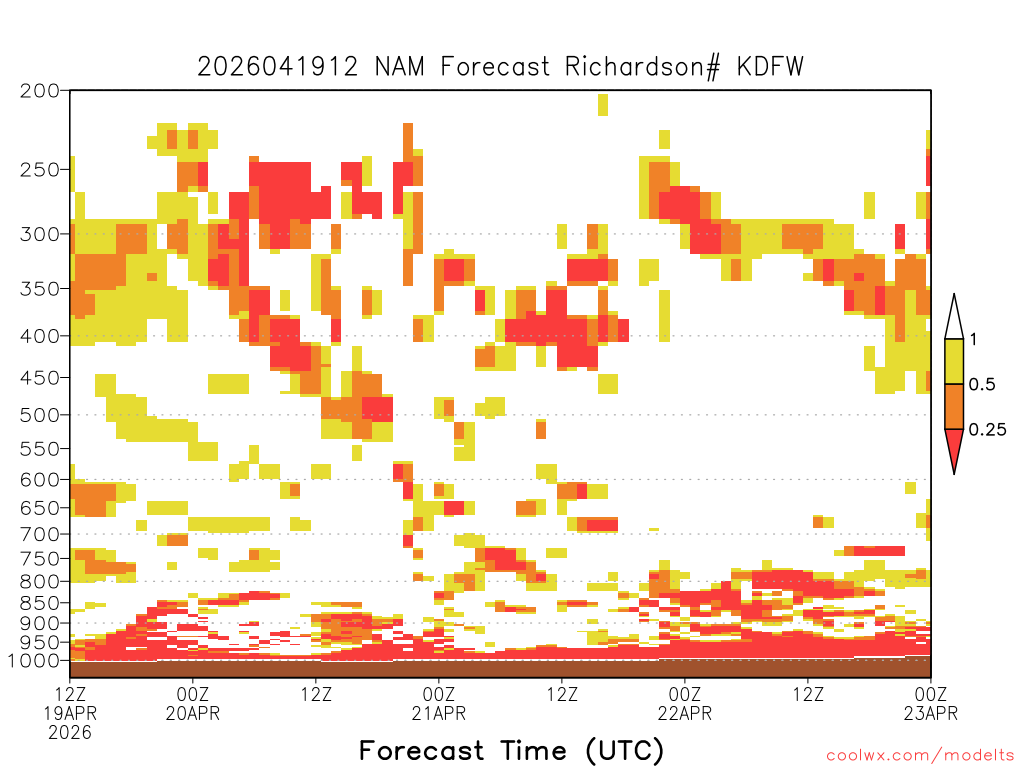 2026041912 NAM Forecast Richardson# KDFW

200
250
300
350
400
450
500
550
600
650
700
750
800
850
900
950
1000

1
0.5
0.25

12Z
19APR
2026

00Z
20APR

12Z

00Z
21APR

12Z

00Z
22APR

12Z

00Z
23APR

Forecast Time (UTC)

coolwx.com/modelts